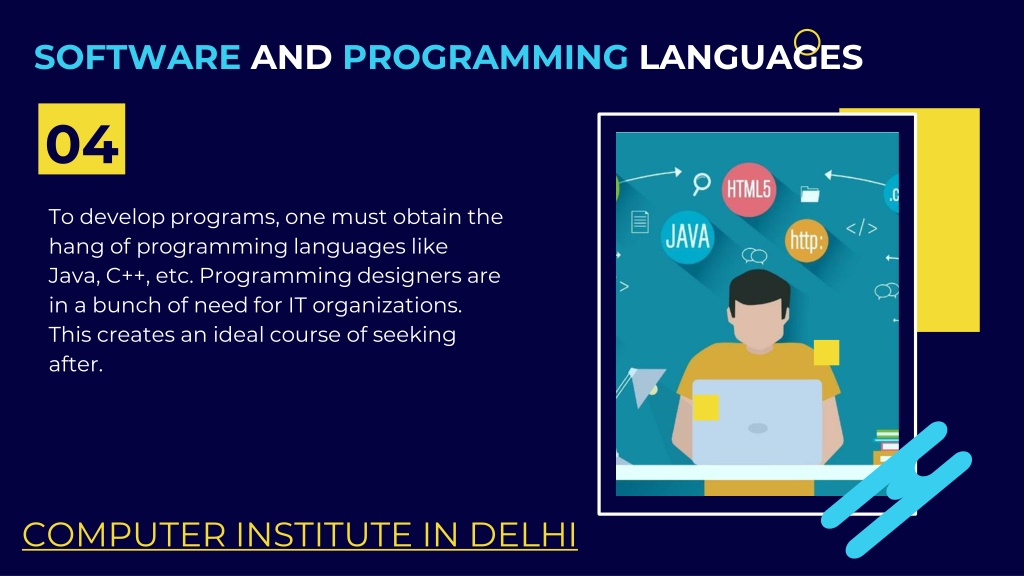 SOFTWARE AND PROGRAMMING LANGUAGES

04

To develop programs, one must obtain the hang of programming languages like Java, C++, etc. Programming designers are in a bunch of need for IT organizations. This creates an ideal course of seeking after.

HTML5
JAVA
http:
</>
.c

COMPUTER INSTITUTE IN DELHI